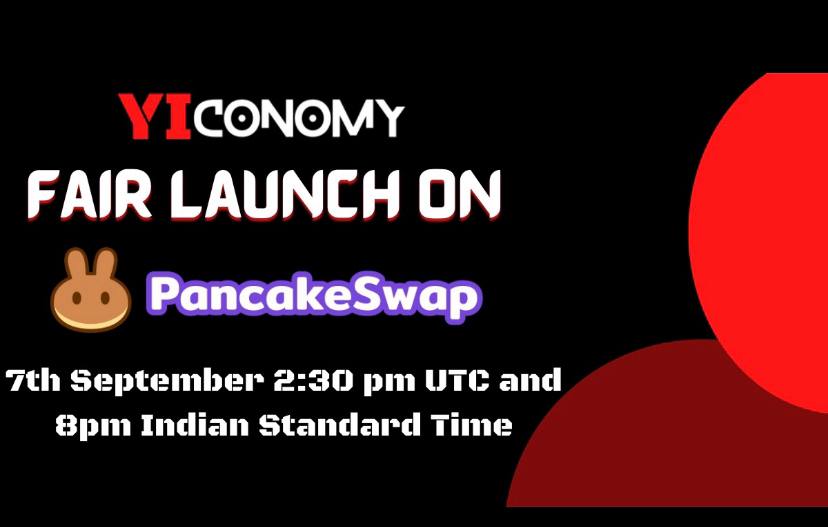 YICONOMY
FAIR LAUNCH ON
PancakeSwap
7th September 2:30 pm UTC and 8pm Indian Standard Time